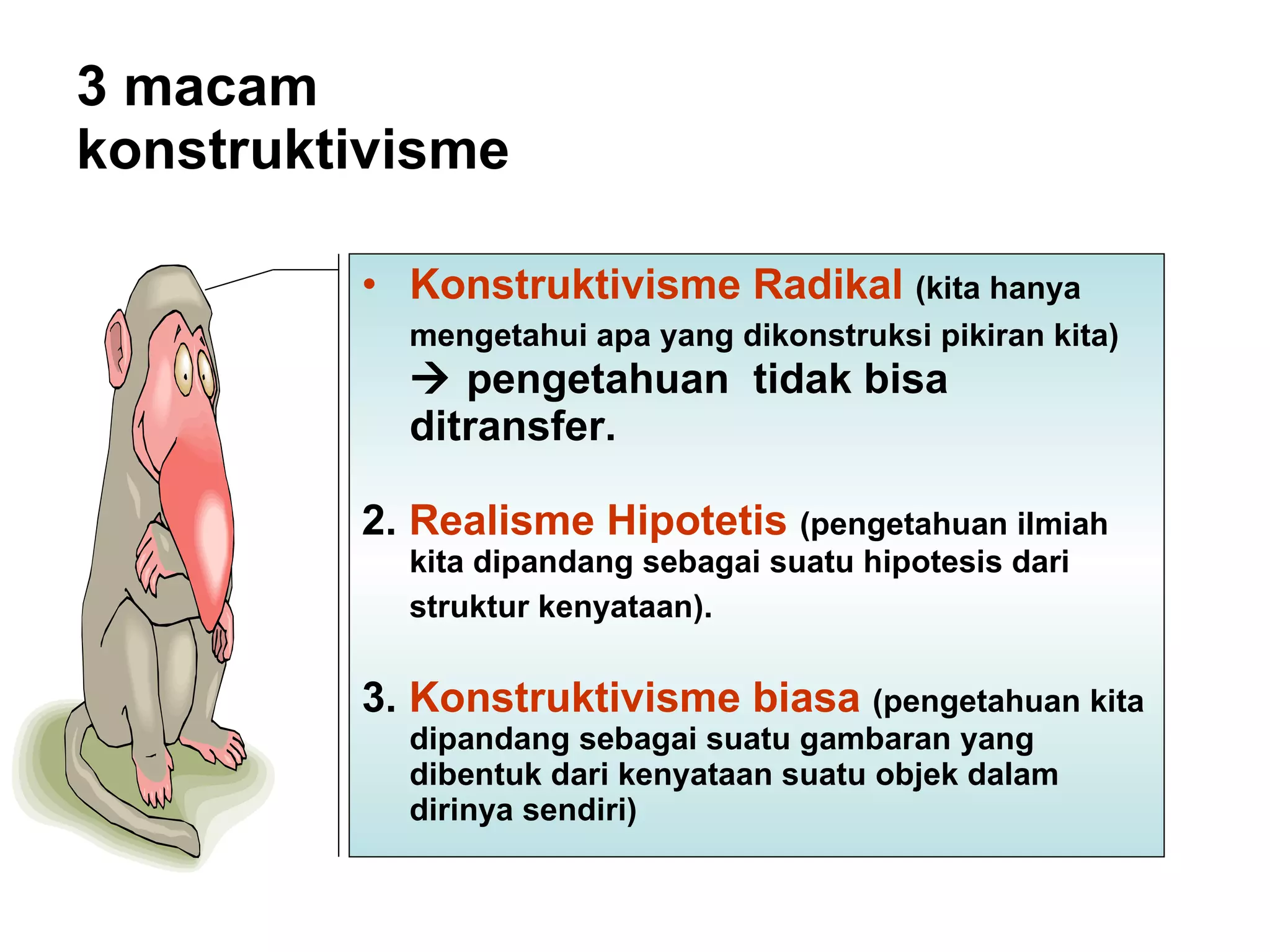 3 macam konstruktivisme

• Konstruktivisme Radikal (kita hanya mengetahui apa yang dikonstruksi pikiran kita) → pengetahuan tidak bisa ditransfer.

2. Realisme Hipotetis (pengetahuan ilmiah kita dipandang sebagai suatu hipotesis dari struktur kenyataan).

3. Konstruktivisme biasa (pengetahuan kita dipandang sebagai suatu gambaran yang dibentuk dari kenyataan suatu objek dalam dirinya sendiri)